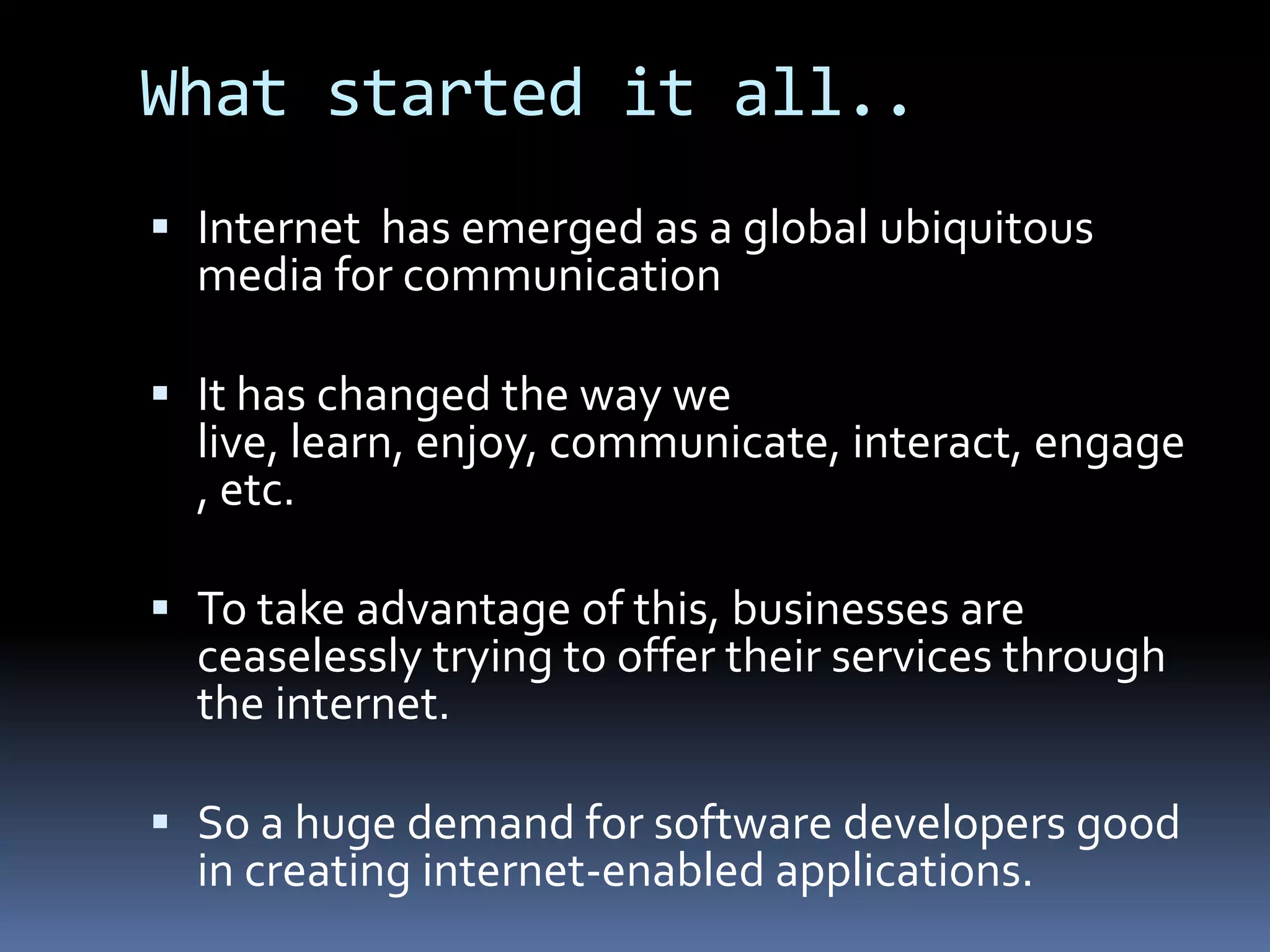 What started it all..

▪ Internet has emerged as a global ubiquitous media for communication

▪ It has changed the way we live, learn, enjoy, communicate, interact, engage , etc.

▪ To take advantage of this, businesses are ceaselessly trying to offer their services through the internet.

▪ So a huge demand for software developers good in creating internet-enabled applications.